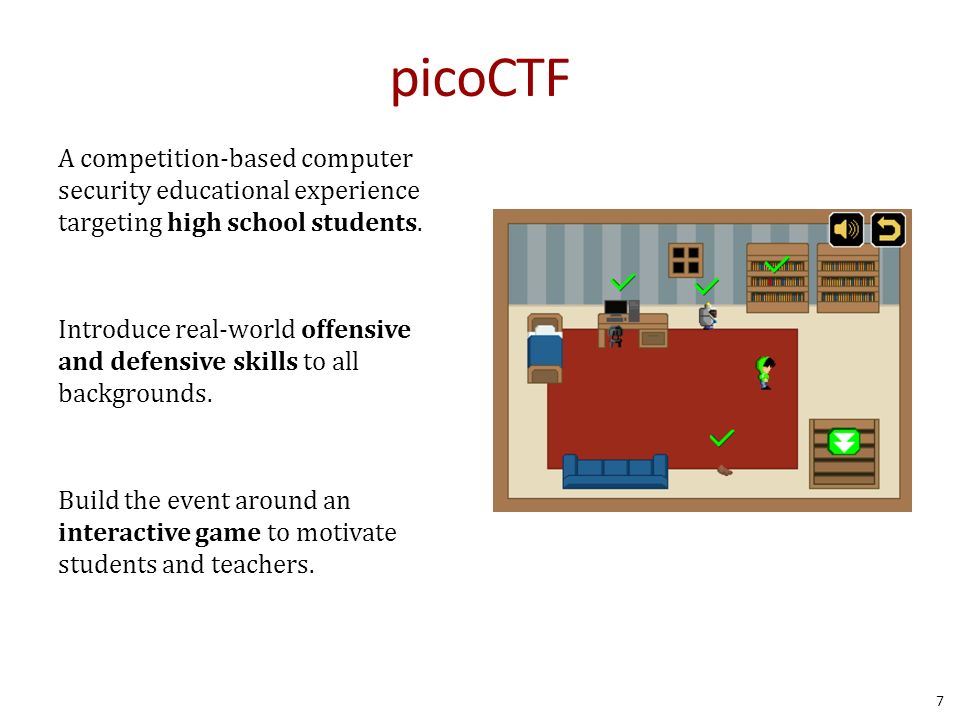 picoCTF

A competition-based computer security educational experience targeting high school students.

Introduce real-world offensive and defensive skills to all backgrounds.

Build the event around an interactive game to motivate students and teachers.

7